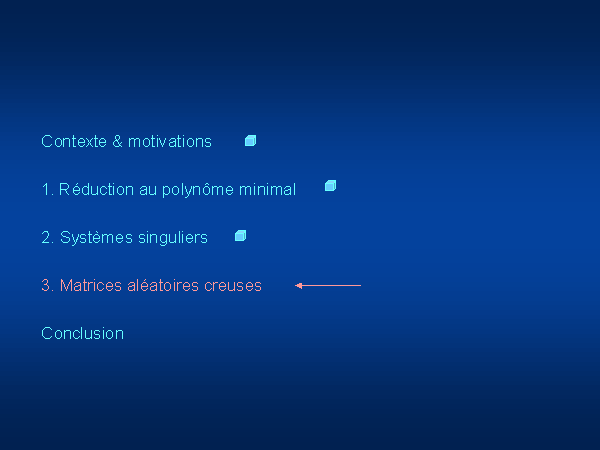 Contexte & motivations

1. Réduction au polynôme minimal

2. Systèmes singuliers

3. Matrices aléatoires creuses

Conclusion